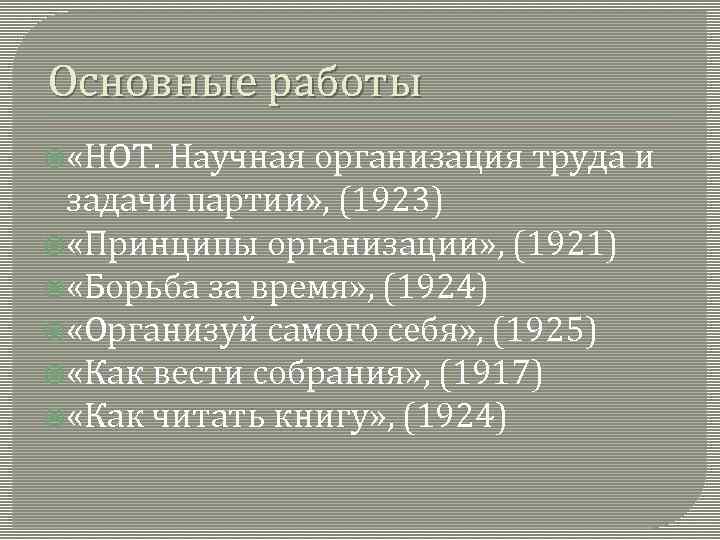 Основные работы

«НОТ. Научная организация труда и задачи партии», (1923)
«Принципы организации», (1921)
«Борьба за время», (1924)
«Организуй самого себя», (1925)
«Как вести собрания», (1917)
«Как читать книгу», (1924)